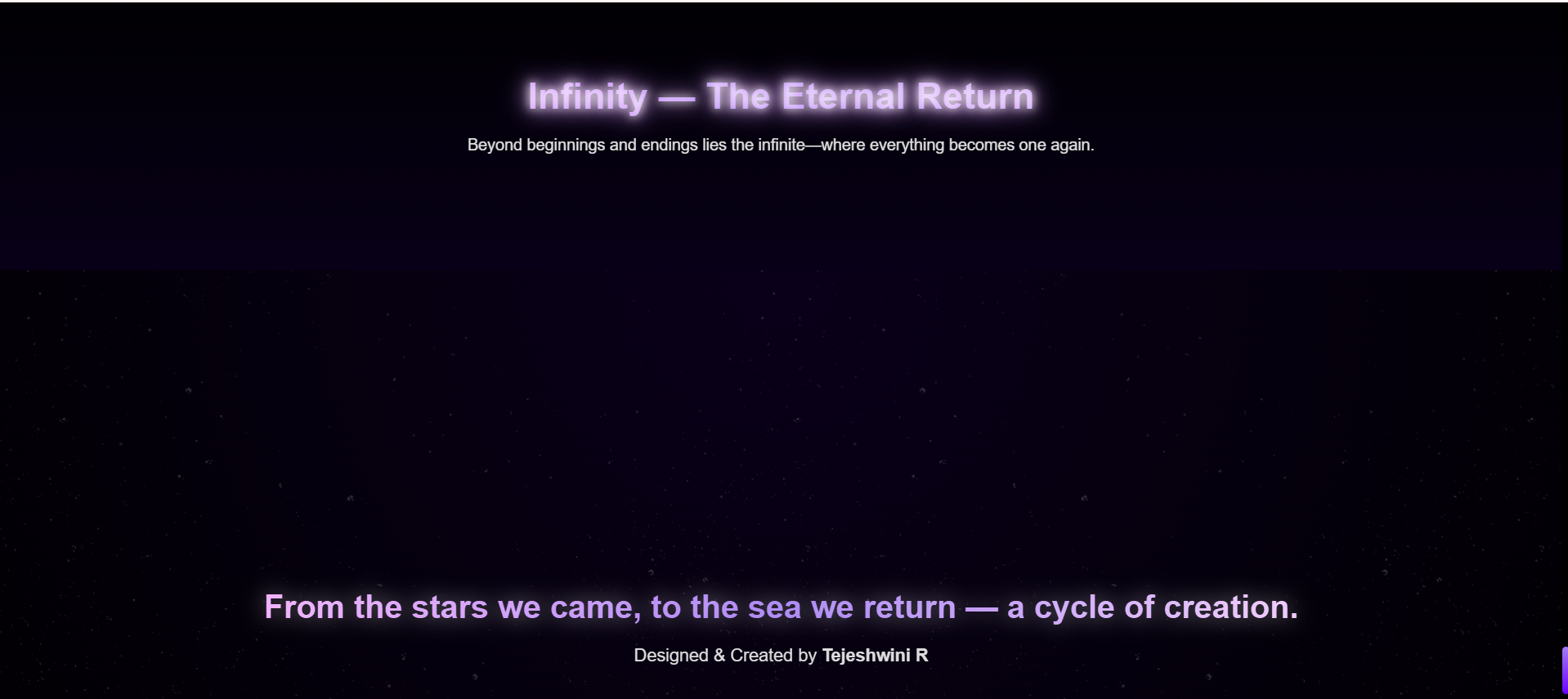 Infinity — The Eternal Return

Beyond beginnings and endings lies the infinite—where everything becomes one again.

From the stars we came, to the sea we return — a cycle of creation.

Designed & Created by Tejeshwini R